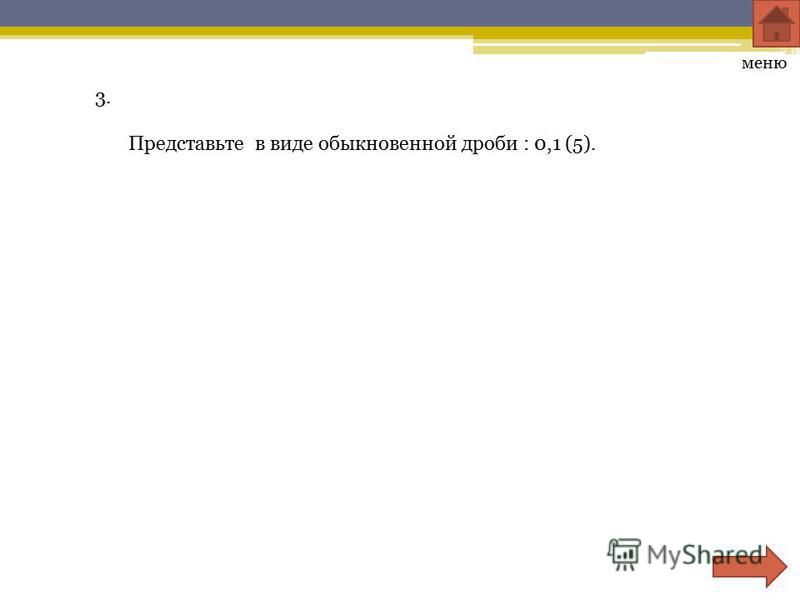 меню

3.

Представьте в виде обыкновенной дроби : 0,1 (5).

MyShared